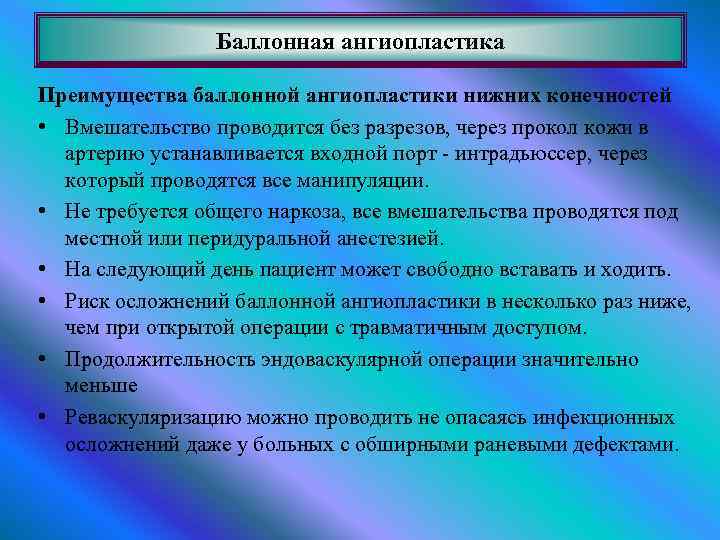 Баллонная ангиопластика

Преимущества баллонной ангиопластики нижних конечностей

• Вмешательство проводится без разрезов, через прокол кожи в артерию устанавливается входной порт - интрадьюссер, через который проводятся все манипуляции.

• Не требуется общего наркоза, все вмешательства проводятся под местной или перидуральной анестезией.

• На следующий день пациент может свободно вставать и ходить.

• Риск осложнений баллонной ангиопластики в несколько раз ниже, чем при открытой операции с травматичным доступом.

• Продолжительность эндоваскулярной операции значительно меньше

• Реваскуляризацию можно проводить не опасаясь инфекционных осложнений даже у больных с обширными раневыми дефектами.